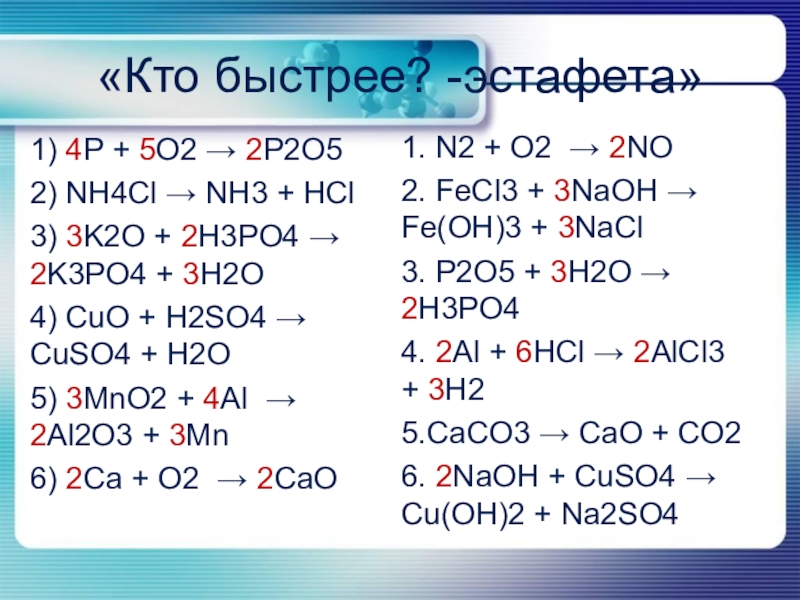 «Кто быстрее? -эстафета»

1) 4P + 5O2 → 2P2O5
2) NH4Cl → NH3 + HCl
3) 3K2O + 2H3PO4 → 2K3PO4 + 3H2O
4) CuO + H2SO4 → CuSO4 + H2O
5) 3MnO2 + 4Al → 2Al2O3 + 3Mn
6) 2Ca + O2 → 2CaO

1. N2 + O2 → 2NO
2. FeCl3 + 3NaOH → Fe(OH)3 + 3NaCl
3. P2O5 + 3H2O → 2H3PO4
4. 2Al + 6HCl → 2AlCl3 + 3H2
5.CaCO3 → CaO + CO2
6. 2NaOH + CuSO4 → Cu(OH)2 + Na2SO4